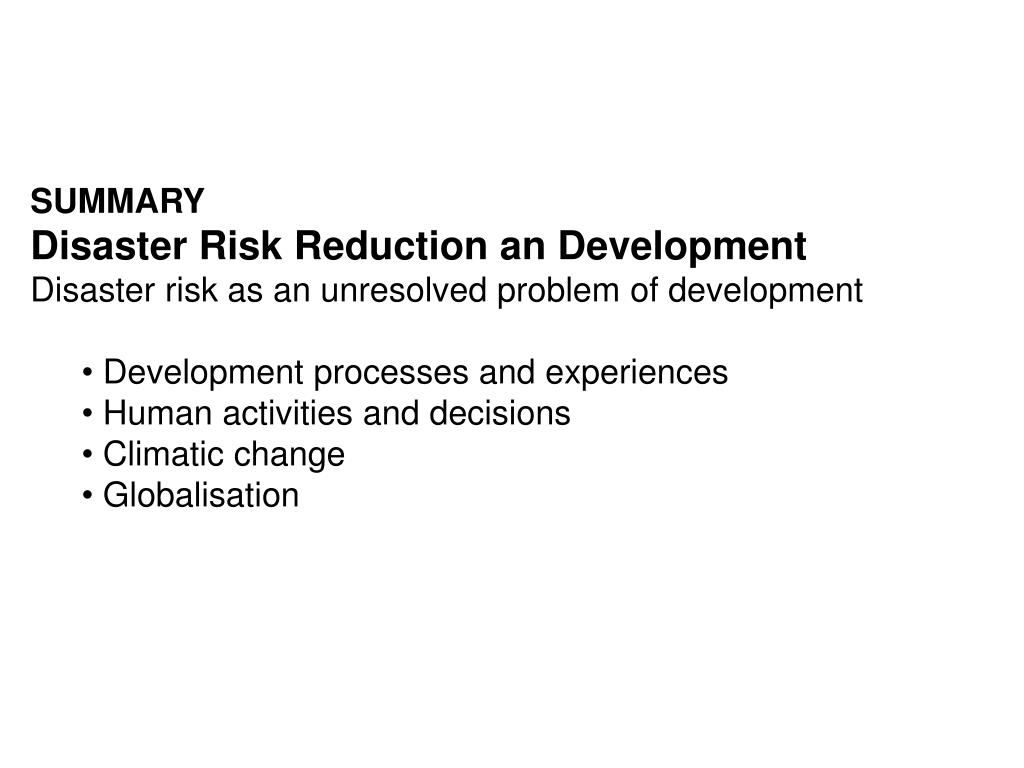 SUMMARY
Disaster Risk Reduction an Development
Disaster risk as an unresolved problem of development

• Development processes and experiences
• Human activities and decisions
• Climatic change
• Globalisation